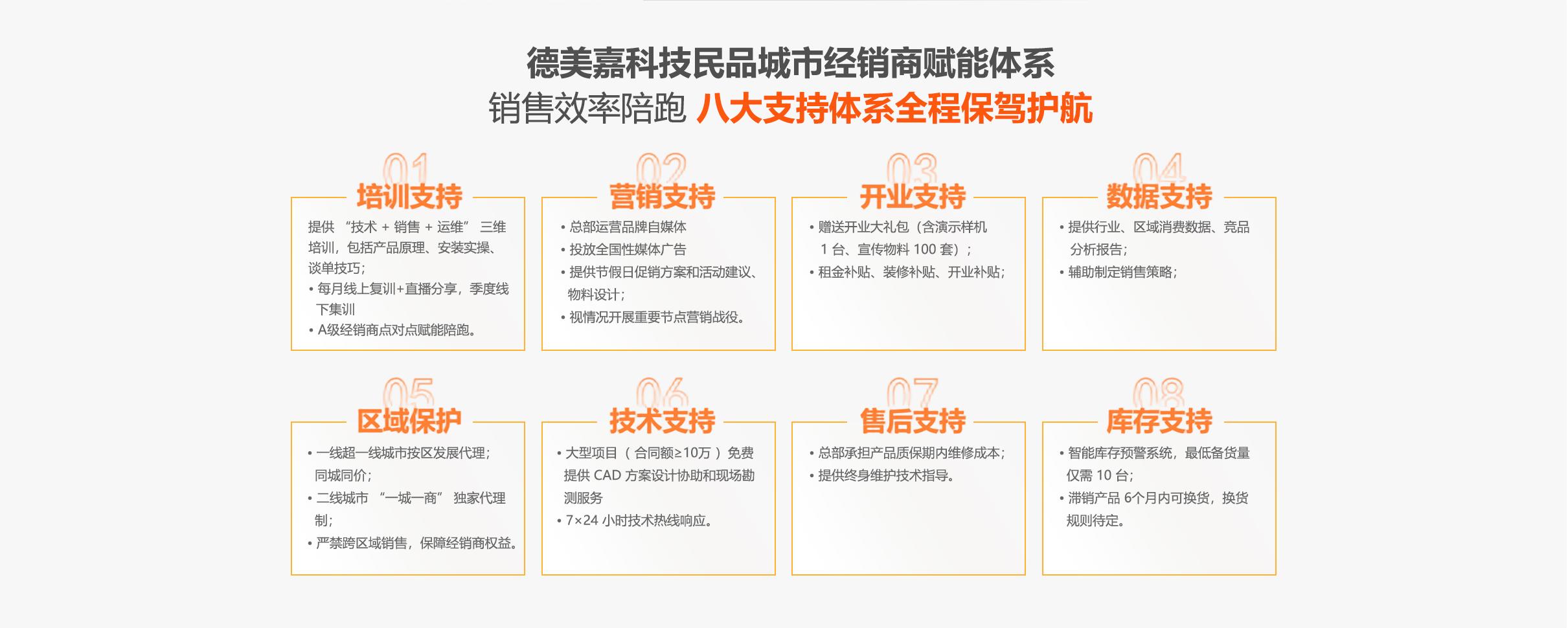 德美嘉科技民品城市经销商赋能体系

销售效率陪跑 八大支持体系全程保驾护航

01
培训支持

提供 “技术 + 销售 + 运维” 三维培训，包括产品原理、安装实操、谈单技巧；
• 每月线上复训+直播分享，季度线下集训
• A级经销商点对点赋能陪跑。

02
营销支持

• 总部运营品牌自媒体
• 投放全国性媒体广告
• 提供节假日促销方案和活动建议、物料设计；
• 视情况开展重要节点营销战役。

03
开业支持

• 赠送开业大礼包（含演示样机 1 台、宣传物料 100 套）；
• 租金补贴、装修补贴、开业补贴；

04
数据支持

• 提供行业、区域消费数据、竞品分析报告；
• 辅助制定销售策略；

05
区域保护

• 一线超一线城市按区发展代理；同城同价；
• 二线城市 “一城一商” 独家代理制；
• 严禁跨区域销售，保障经销商权益。

06
技术支持

• 大型项目（ 合同额≥10万 ）免费提供 CAD 方案设计协助和现场勘测服务
• 7×24 小时技术热线响应。

07
售后支持

• 总部承担产品质保期内维修成本；
• 提供终身维护技术指导。

08
库存支持

• 智能库存预警系统，最低备货量仅需 10 台；
• 滞销产品 6个月内可换货，换货规则待定。